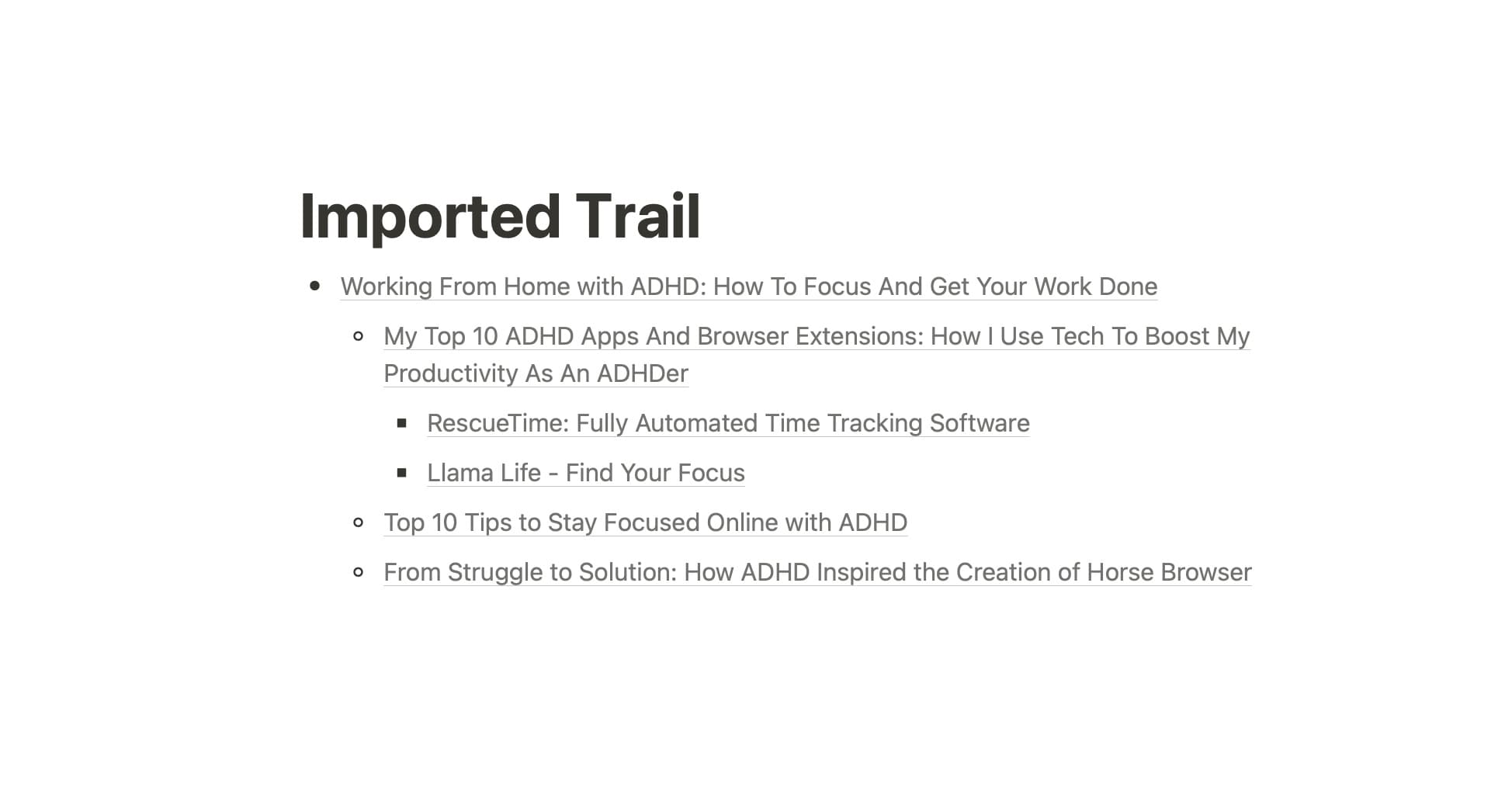 Imported Trail

- Working From Home with ADHD: How To Focus And Get Your Work Done
  - My Top 10 ADHD Apps And Browser Extensions: How I Use Tech To Boost My Productivity As An ADHDer
    - RescueTime: Fully Automated Time Tracking Software
    - Llama Life - Find Your Focus
  - Top 10 Tips to Stay Focused Online with ADHD
  - From Struggle to Solution: How ADHD Inspired the Creation of Horse Browser